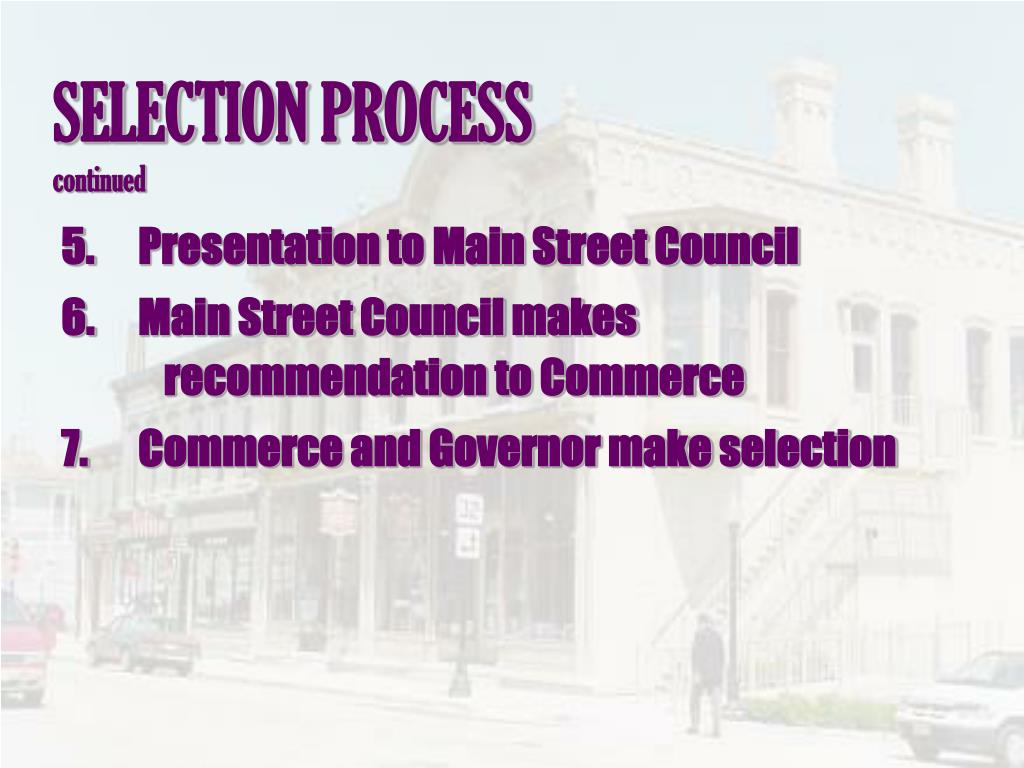 SELECTION PROCESS
continued

5. Presentation to Main Street Council
6. Main Street Council makes recommendation to Commerce
7. Commerce and Governor make selection